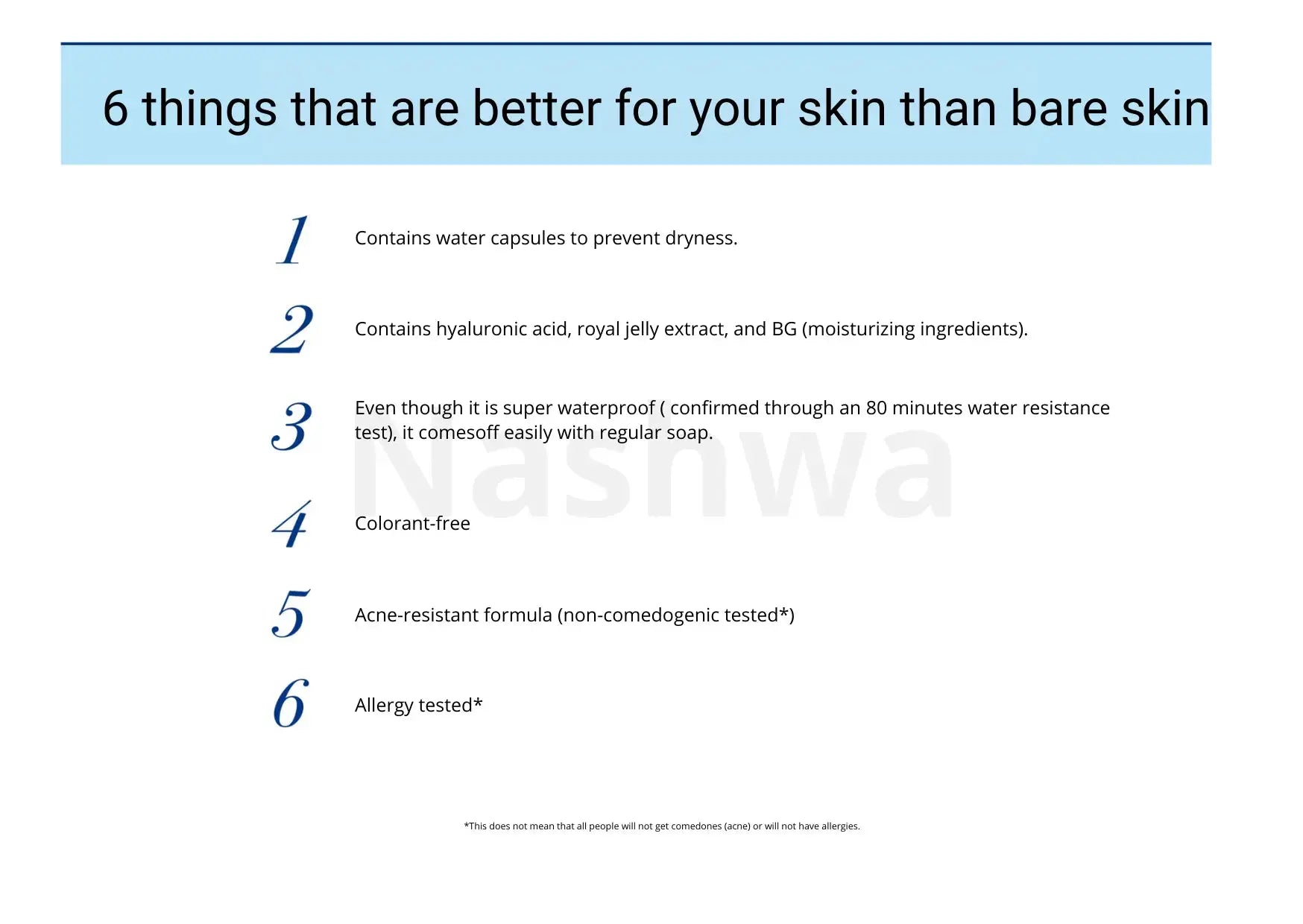 6 things that are better for your skin than bare skin

1 Contains water capsules to prevent dryness.

2 Contains hyaluronic acid, royal jelly extract, and BG (moisturizing ingredients).

3 Even though it is super waterproof ( confirmed through an 80 minutes water resistance test), it comesoff easily with regular soap.

Nashwa

4 Colorant-free

5 Acne-resistant formula (non-comedogenic tested*)

6 Allergy tested*

*This does not mean that all people will not get comedones (acne) or will not have allergies.